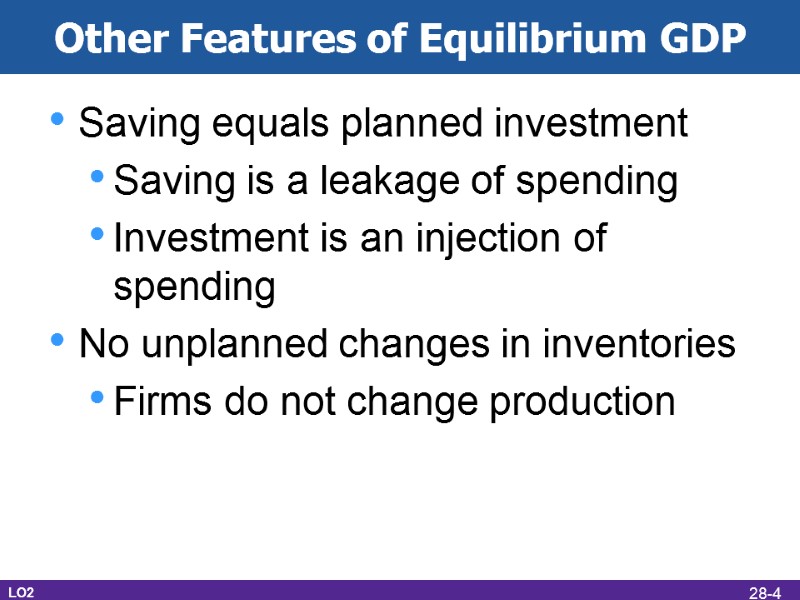 Other Features of Equilibrium GDP

• Saving equals planned investment
  • Saving is a leakage of spending
  • Investment is an injection of spending
• No unplanned changes in inventories
  • Firms do not change production

LO2

28-4